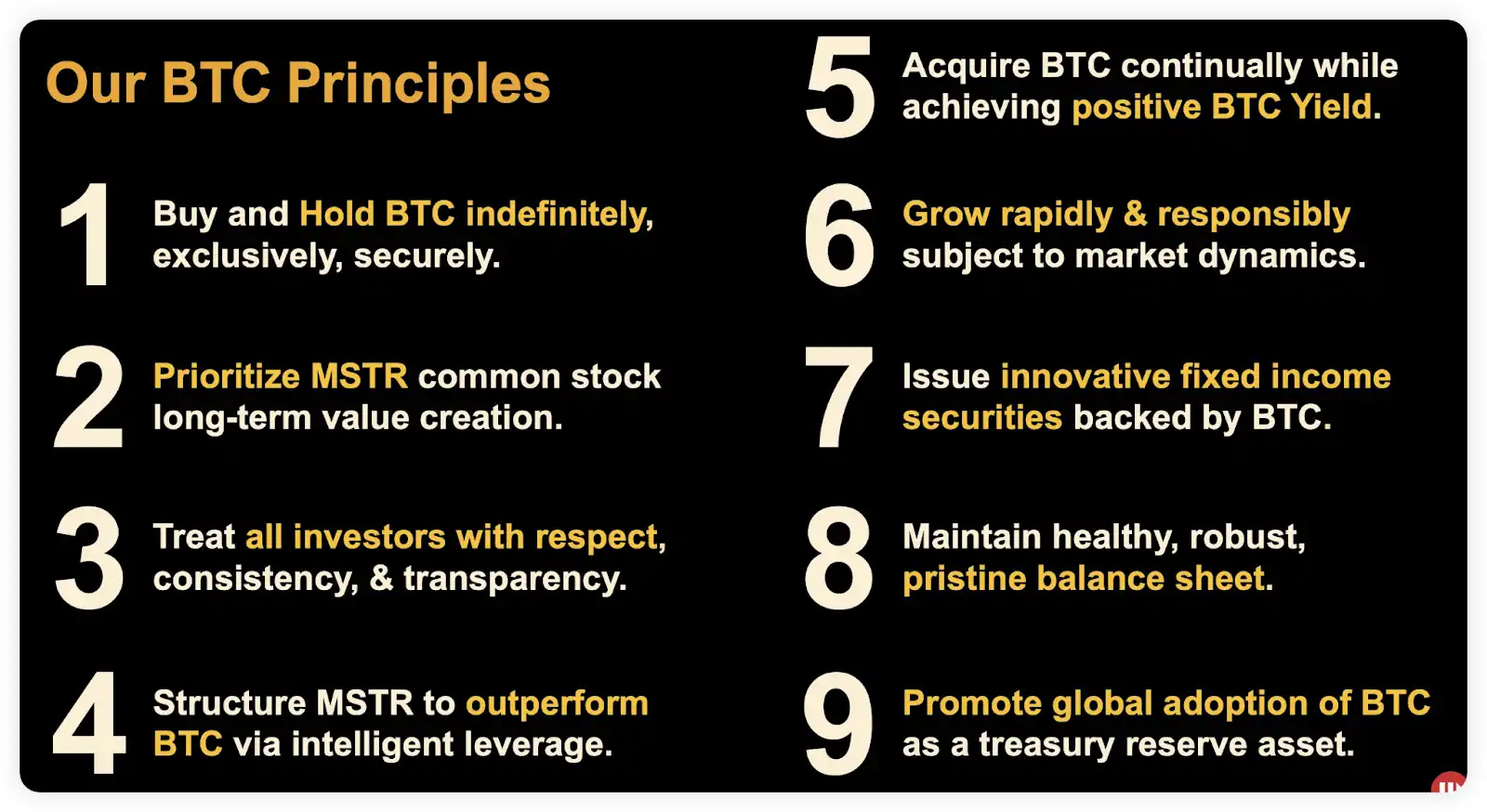 Our BTC Principles

1 Buy and Hold BTC indefinitely, exclusively, securely.

2 Prioritize MSTR common stock long-term value creation.

3 Treat all investors with respect, consistency, & transparency.

4 Structure MSTR to outperform BTC via intelligent leverage.

5 Acquire BTC continually while achieving positive BTC Yield.

6 Grow rapidly & responsibly subject to market dynamics.

7 Issue innovative fixed income securities backed by BTC.

8 Maintain healthy, robust, pristine balance sheet.

9 Promote global adoption of BTC as a treasury reserve asset.